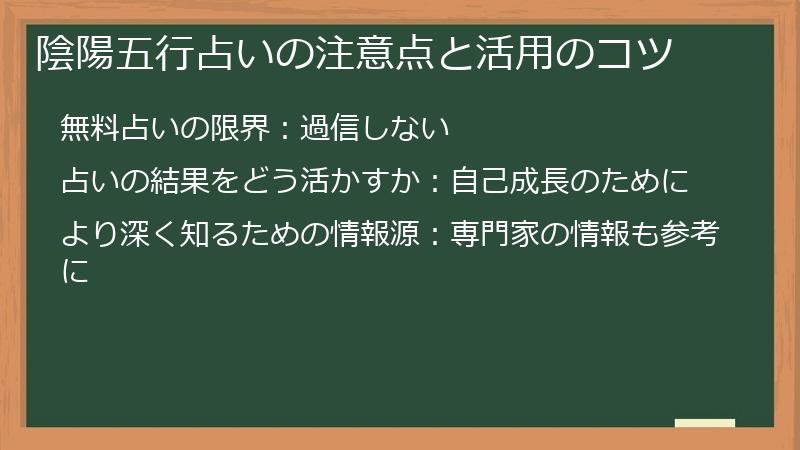 陰陽五行占いの注意点と活用のコツ

無料占いの限界：過信しない

占いの結果をどう活かすか：自己成長のために

より深く知るための情報源：専門家の情報も参考に